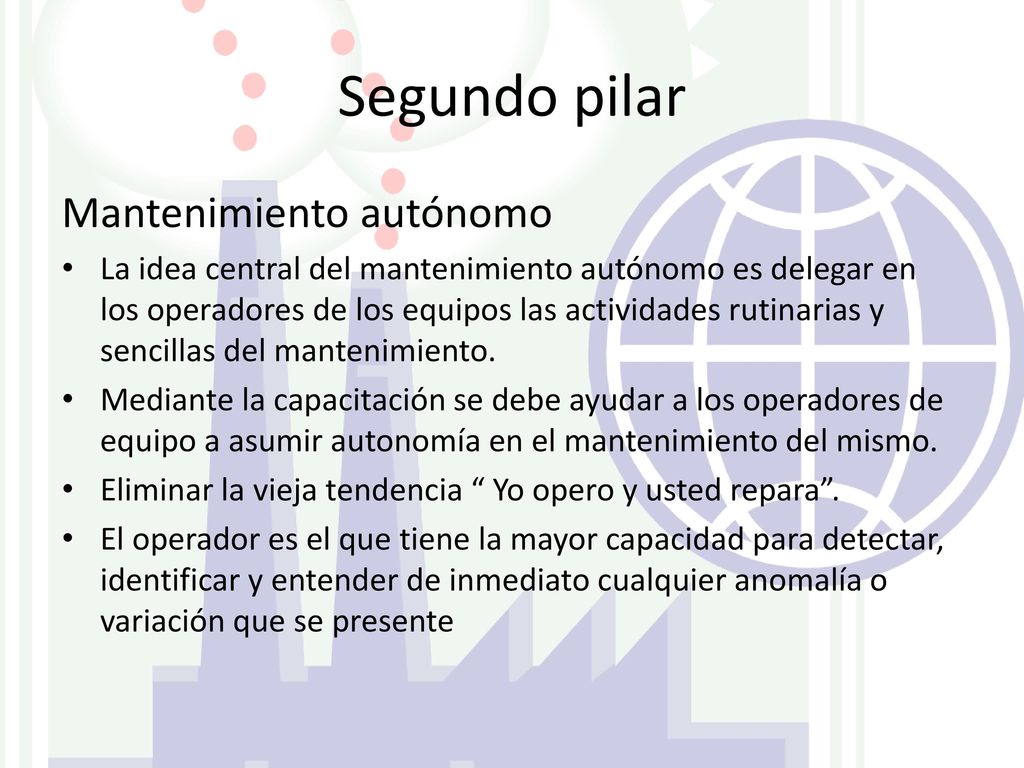 Segundo pilar

Mantenimiento autónomo

• La idea central del mantenimiento autónomo es delegar en los operadores de los equipos las actividades rutinarias y sencillas del mantenimiento.
• Mediante la capacitación se debe ayudar a los operadores de equipo a asumir autonomía en el mantenimiento del mismo.
• Eliminar la vieja tendencia “ Yo opero y usted repara”.
• El operador es el que tiene la mayor capacidad para detectar, identificar y entender de inmediato cualquier anomalía o variación que se presente